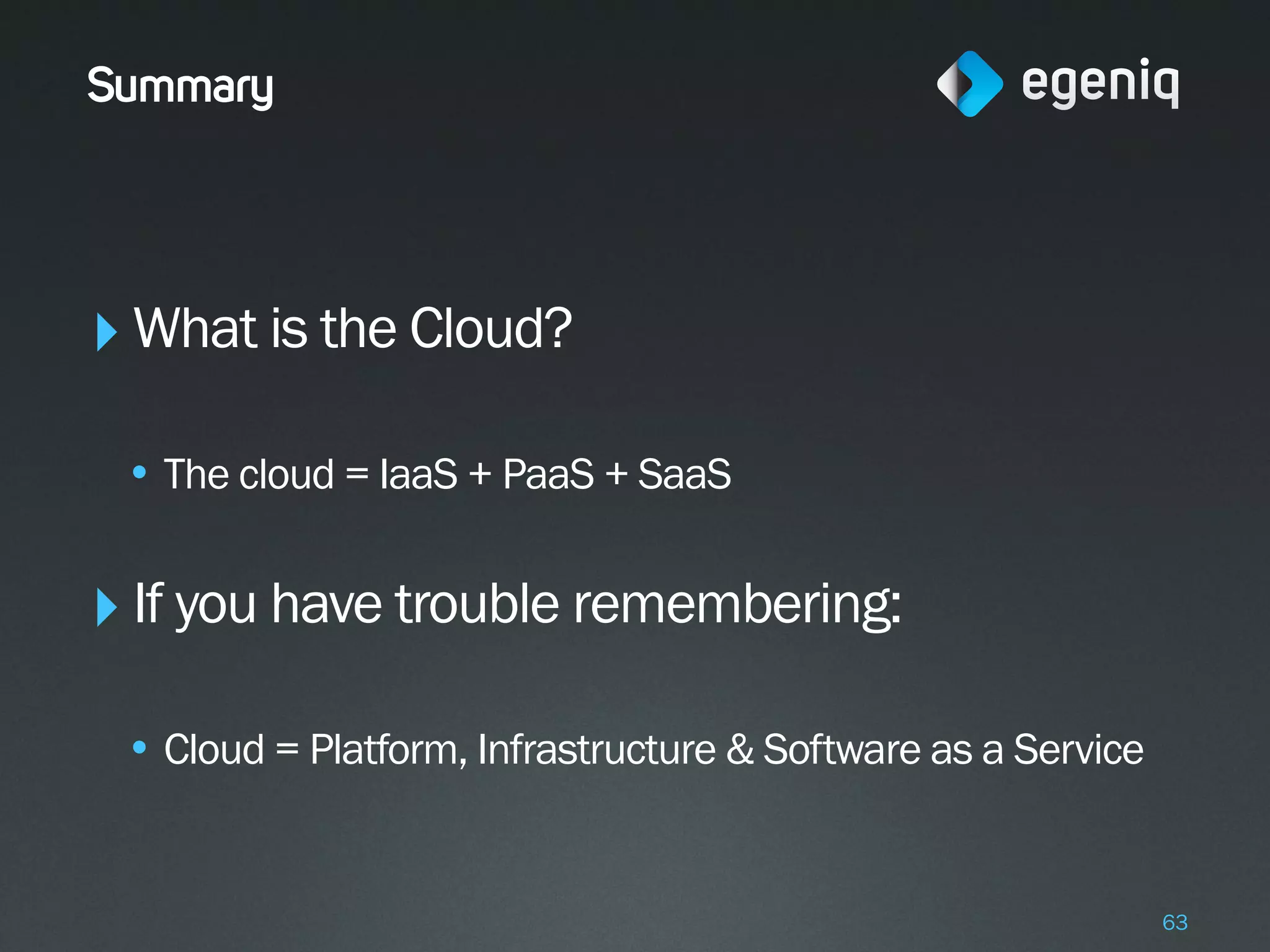 Summary

egeniq

What is the Cloud?

• The cloud = IaaS + PaaS + SaaS

If you have trouble remembering:

• Cloud = Platform, Infrastructure & Software as a Service

63